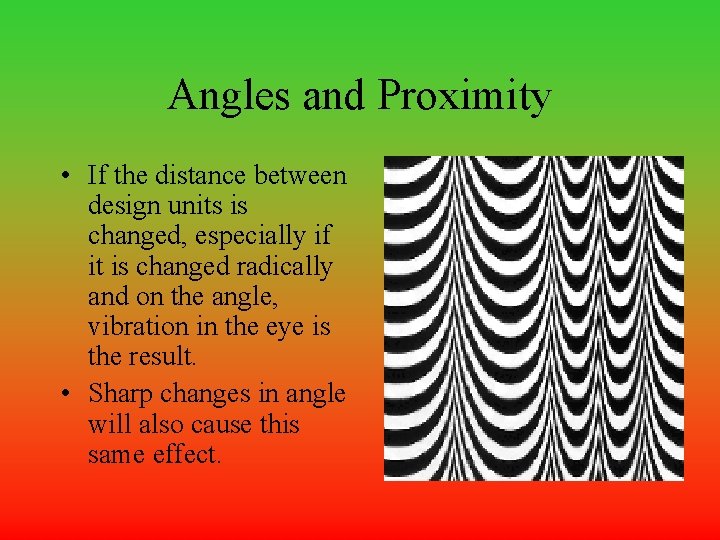 Angles and Proximity

• If the distance between design units is changed, especially if it is changed radically and on the angle, vibration in the eye is the result.

• Sharp changes in angle will also cause this same effect.